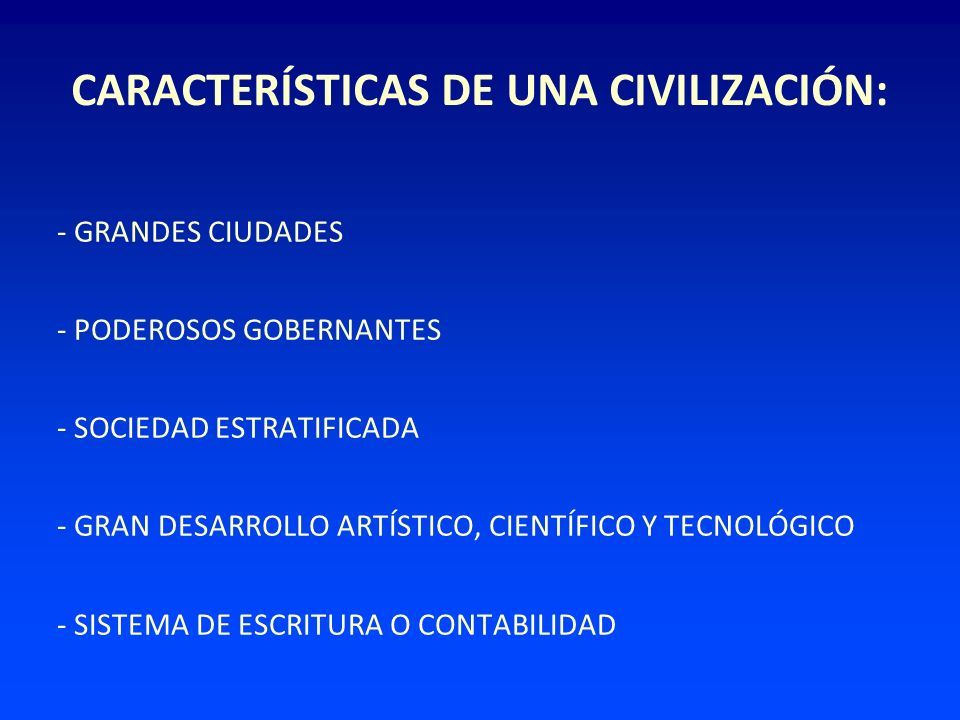 CARACTERÍSTICAS DE UNA CIVILIZACIÓN:

- GRANDES CIUDADES

- PODEROSOS GOBERNANTES

- SOCIEDAD ESTRATIFICADA

- GRAN DESARROLLO ARTÍSTICO, CIENTÍFICO Y TECNOLÓGICO

- SISTEMA DE ESCRITURA O CONTABILIDAD